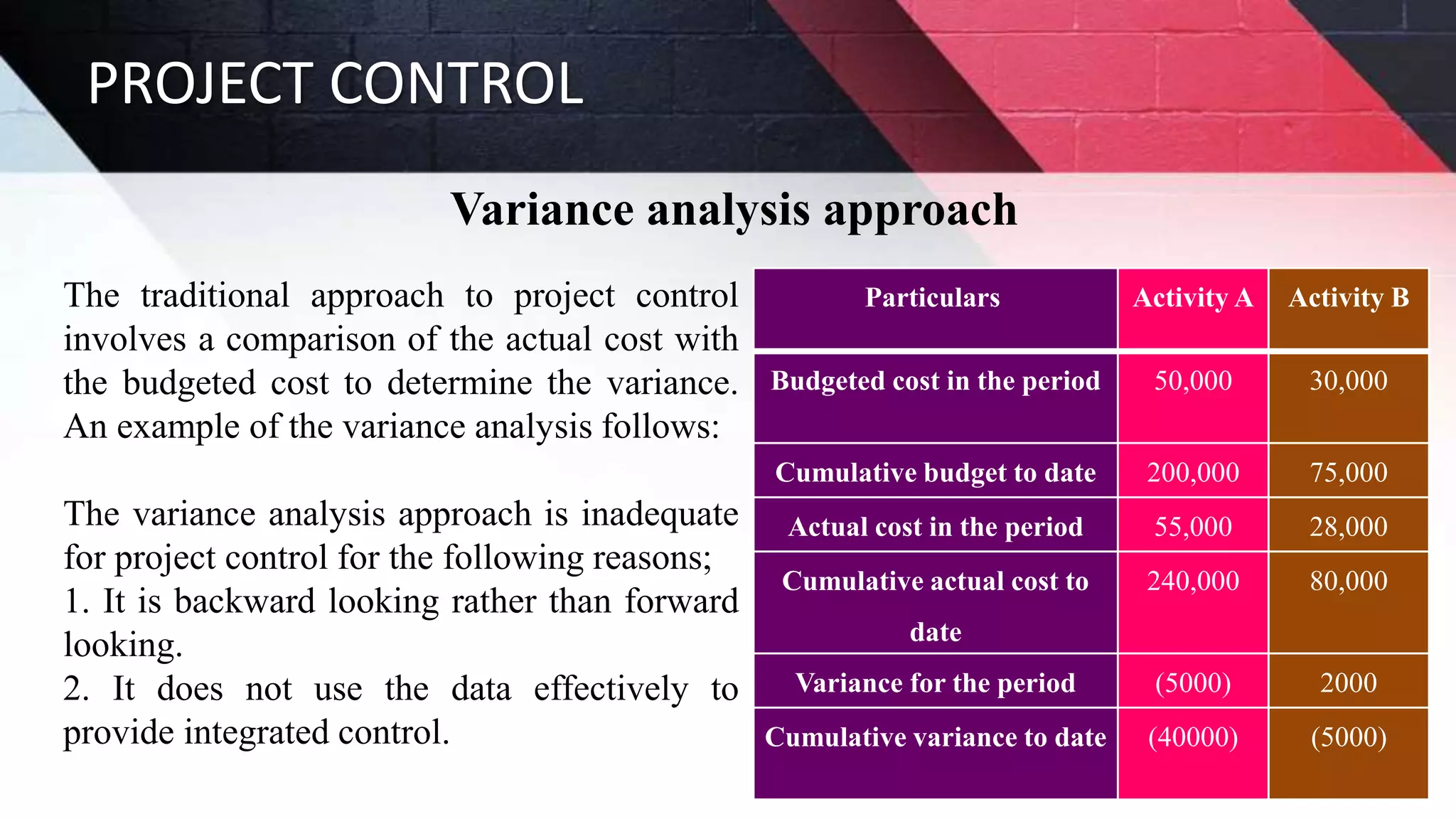 PROJECT CONTROL

Variance analysis approach

The traditional approach to project control involves a comparison of the actual cost with the budgeted cost to determine the variance. An example of the variance analysis follows:

The variance analysis approach is inadequate for project control for the following reasons;
1. It is backward looking rather than forward looking.
2. It does not use the data effectively to provide integrated control.

| Particulars | Activity A | Activity B |
|---|---|---|
| Budgeted cost in the period | 50,000 | 30,000 |
| Cumulative budget to date | 200,000 | 75,000 |
| Actual cost in the period | 55,000 | 28,000 |
| Cumulative actual cost to date | 240,000 | 80,000 |
| Variance for the period | (5000) | 2000 |
| Cumulative variance to date | (40000) | (5000) |